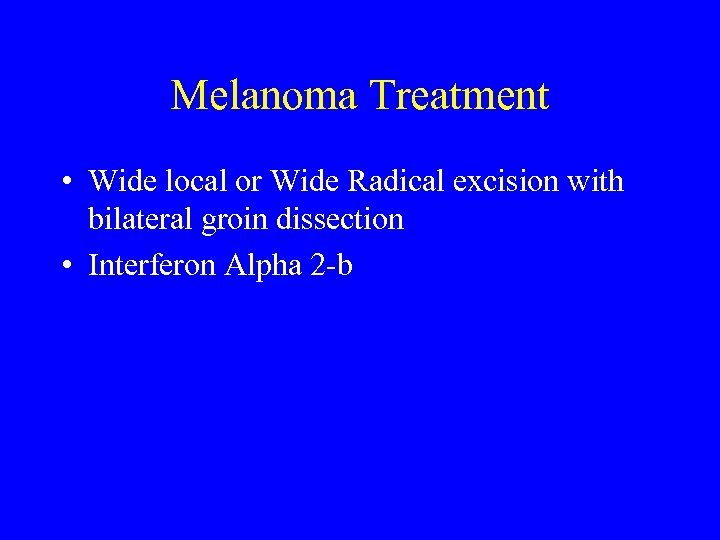 Melanoma Treatment

• Wide local or Wide Radical excision with bilateral groin dissection
• Interferon Alpha 2-b